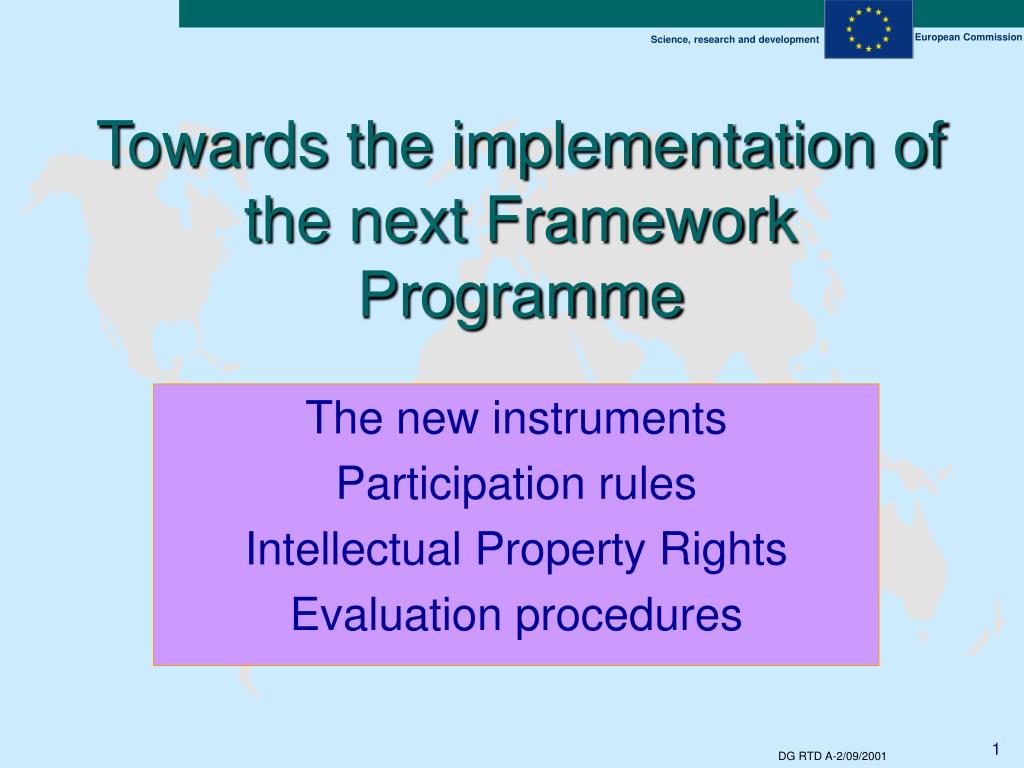 Science, research and development

European Commission

Towards the implementation of the next Framework Programme

The new instruments

Participation rules

Intellectual Property Rights

Evaluation procedures

DG RTD A-2/09/2001

1